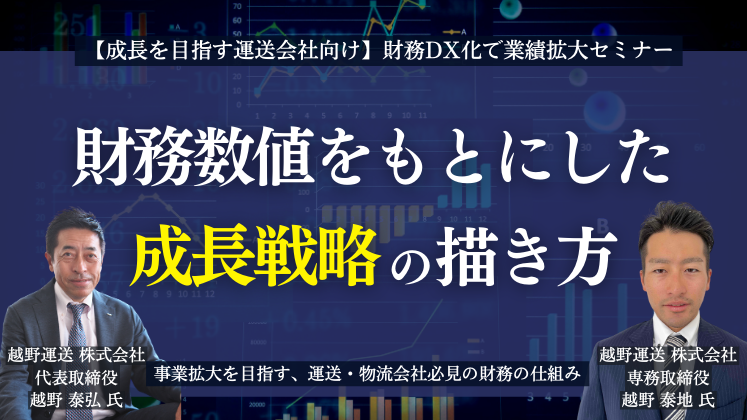 【成長を目指す運送会社向け】財務DX化で業績拡大セミナー

財務数値をもとにした

成長戦略の描き方

越野運送 株式会社
代表取締役
越野 泰弘 氏

事業拡大を目指す、運送・物流会社必見の財務の仕組み

越野運送 株式会社
専務取締役
越野 泰地 氏